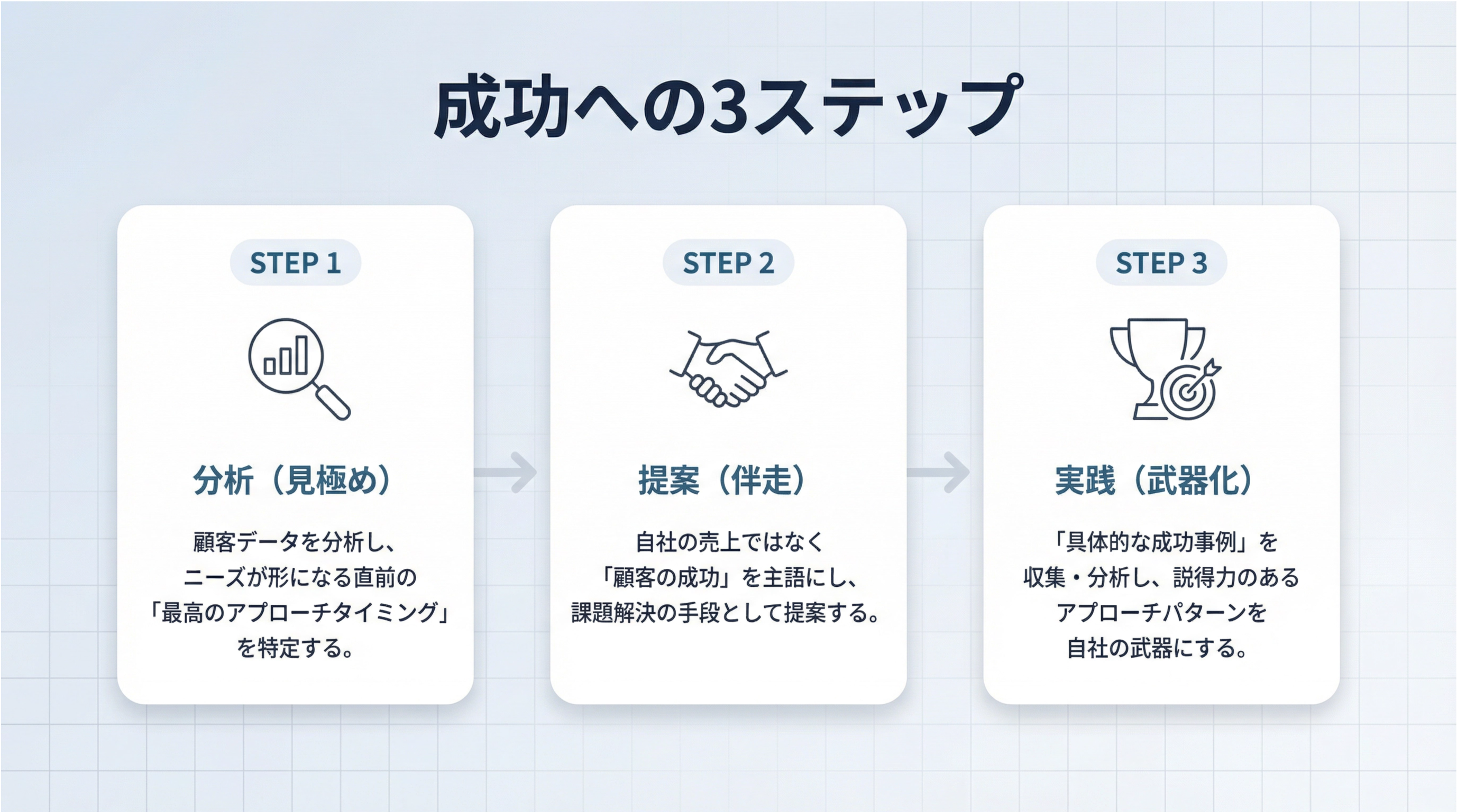 成功への3ステップ

STEP 1

分析（見極め）

顧客データを分析し、ニーズが形になる直前の「最高のアプローチタイミング」を特定する。

STEP 2

提案（伴走）

自社の売上ではなく「顧客の成功」を主語にし、課題解決の手段として提案する。

STEP 3

実践（武器化）

「具体的な成功事例」を収集・分析し、説得力のあるアプローチパターンを自社の武器にする。